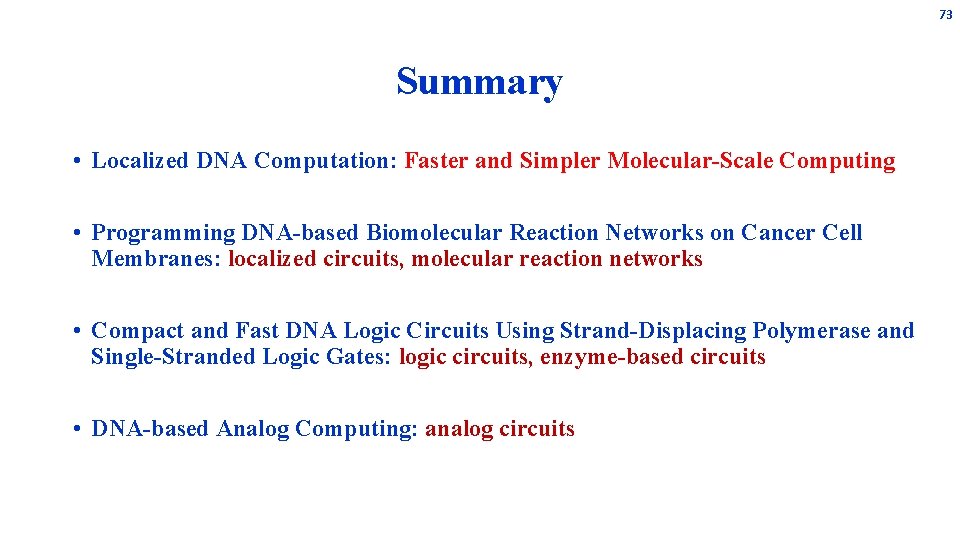 73

Summary

• Localized DNA Computation: Faster and Simpler Molecular-Scale Computing

• Programming DNA-based Biomolecular Reaction Networks on Cancer Cell Membranes: localized circuits, molecular reaction networks

• Compact and Fast DNA Logic Circuits Using Strand-Displacing Polymerase and Single-Stranded Logic Gates: logic circuits, enzyme-based circuits

• DNA-based Analog Computing: analog circuits